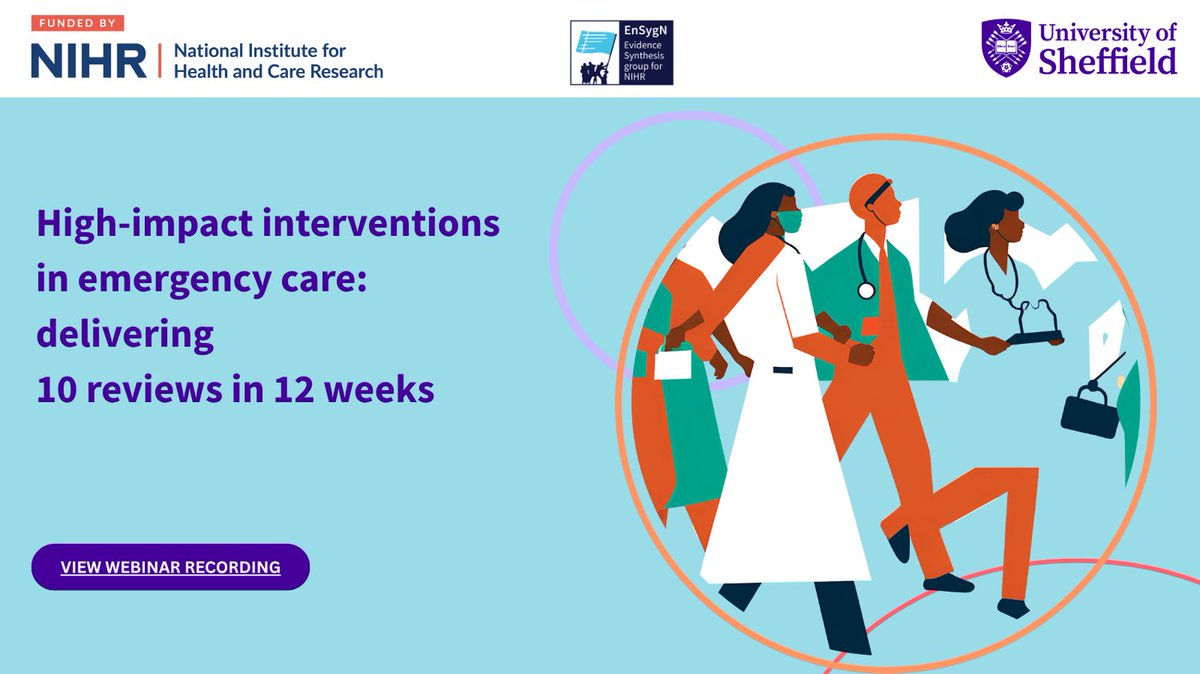 FUNDED BY
NIHR | National Institute for Health and Care Research

EnSygN
Evidence Synthesis group for NIHR

University of Sheffield

High-impact interventions in emergency care: delivering 10 reviews in 12 weeks

VIEW WEBINAR RECORDING